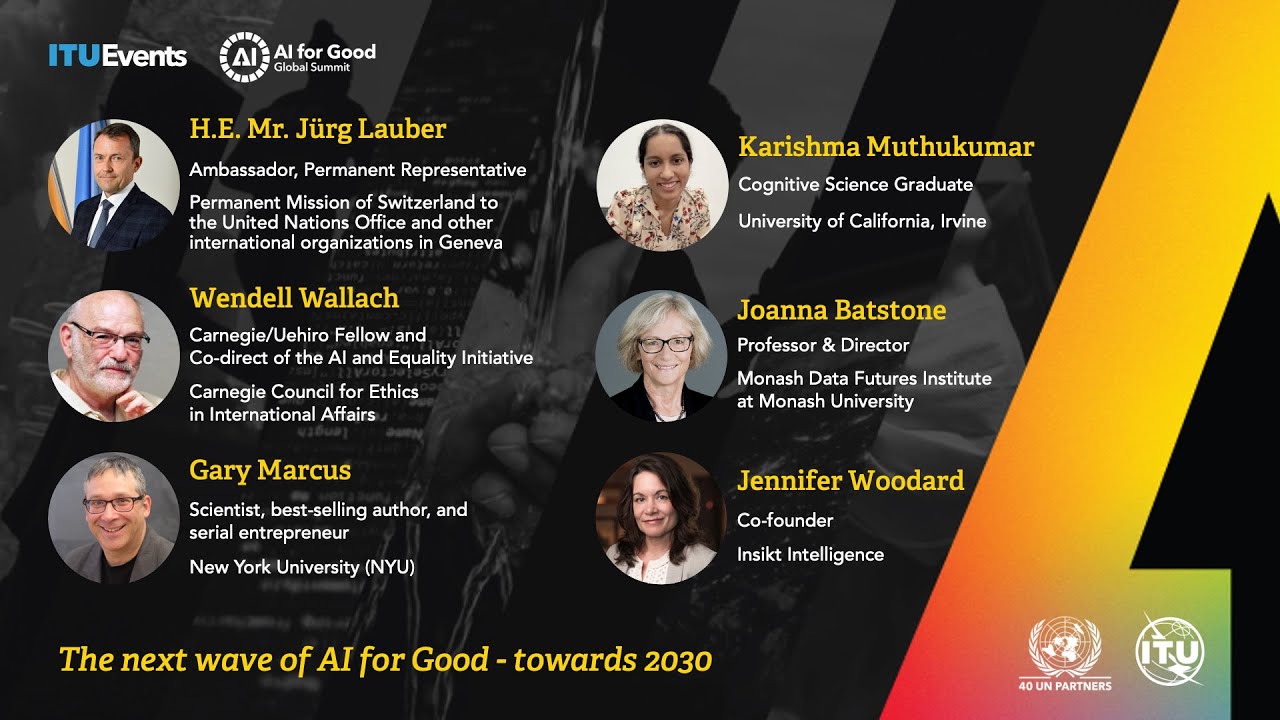 ITUEvents AI for Good Global Summit

H.E. Mr. Jürg Lauber
Ambassador, Permanent Representative
Permanent Mission of Switzerland to the United Nations Office and other international organizations in Geneva

Wendell Wallach
Carnegie/Uehiro Fellow and Co-direct of the AI and Equality Initiative
Carnegie Council for Ethics in International Affairs

Gary Marcus
Scientist, best-selling author, and serial entrepreneur
New York University (NYU)

Karishma Muthukumar
Cognitive Science Graduate
University of California, Irvine

Joanna Batstone
Professor & Director
Monash Data Futures Institute at Monash University

Jennifer Woodard
Co-founder
Insikt Intelligence

The next wave of AI for Good - towards 2030

40 UN PARTNERS

ITU